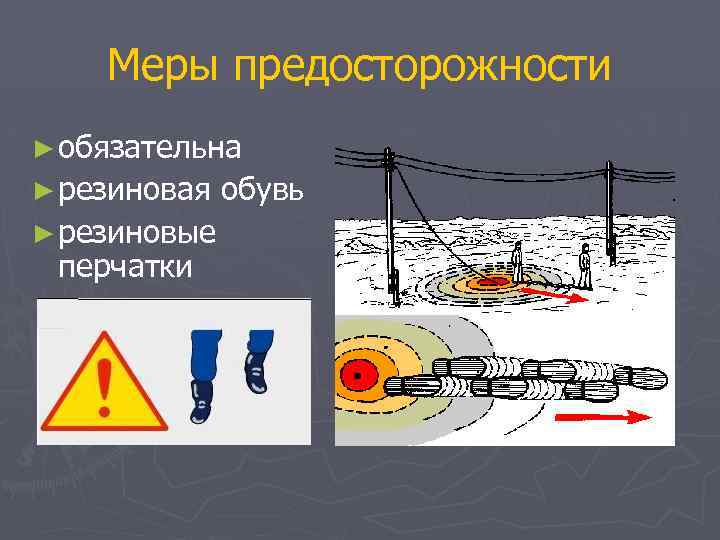 Меры предосторожности

► обязательна
► резиновая обувь
► резиновые перчатки